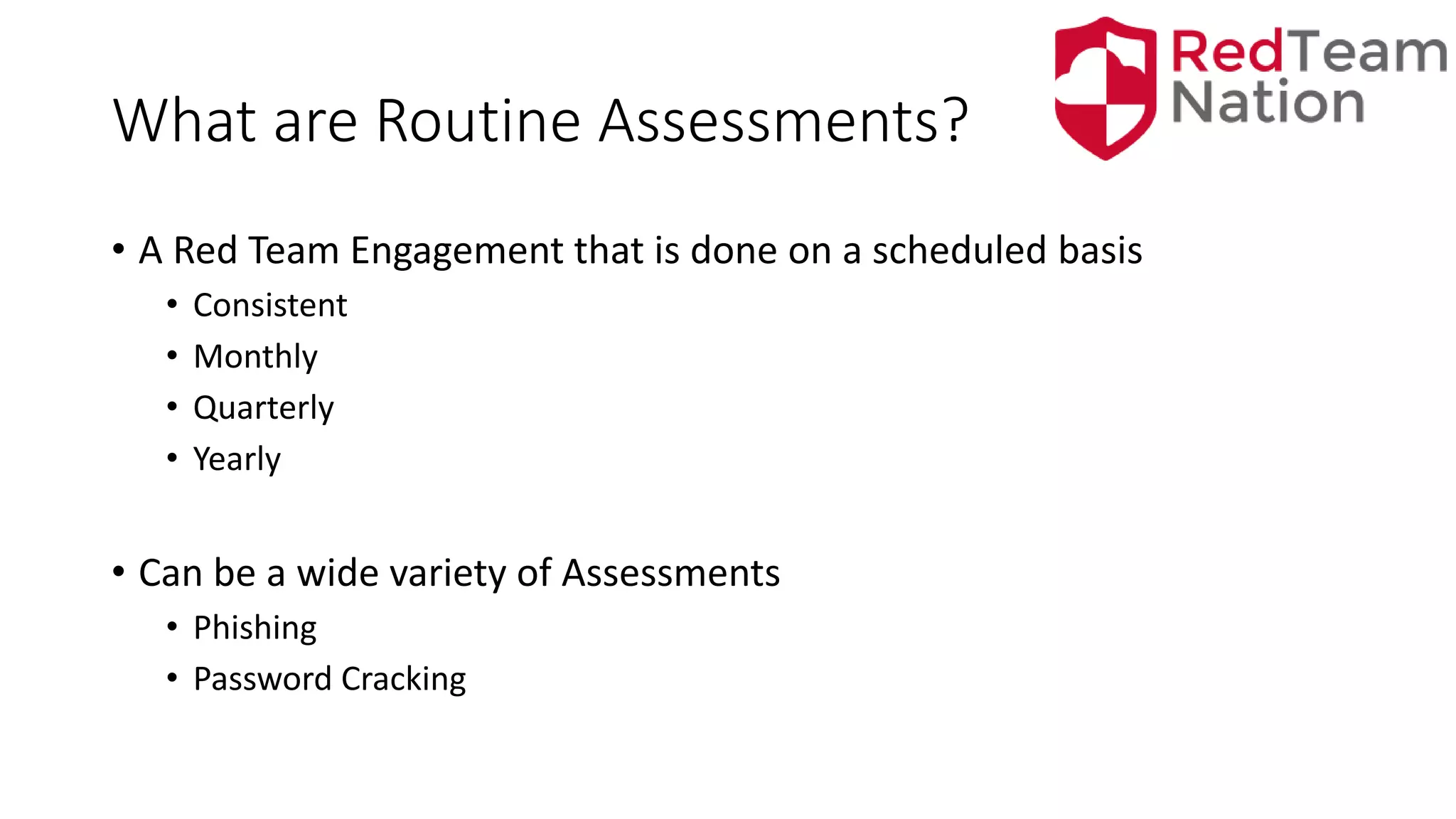 What are Routine Assessments?

RedTeam Nation

• A Red Team Engagement that is done on a scheduled basis
  • Consistent
  • Monthly
  • Quarterly
  • Yearly

• Can be a wide variety of Assessments
  • Phishing
  • Password Cracking